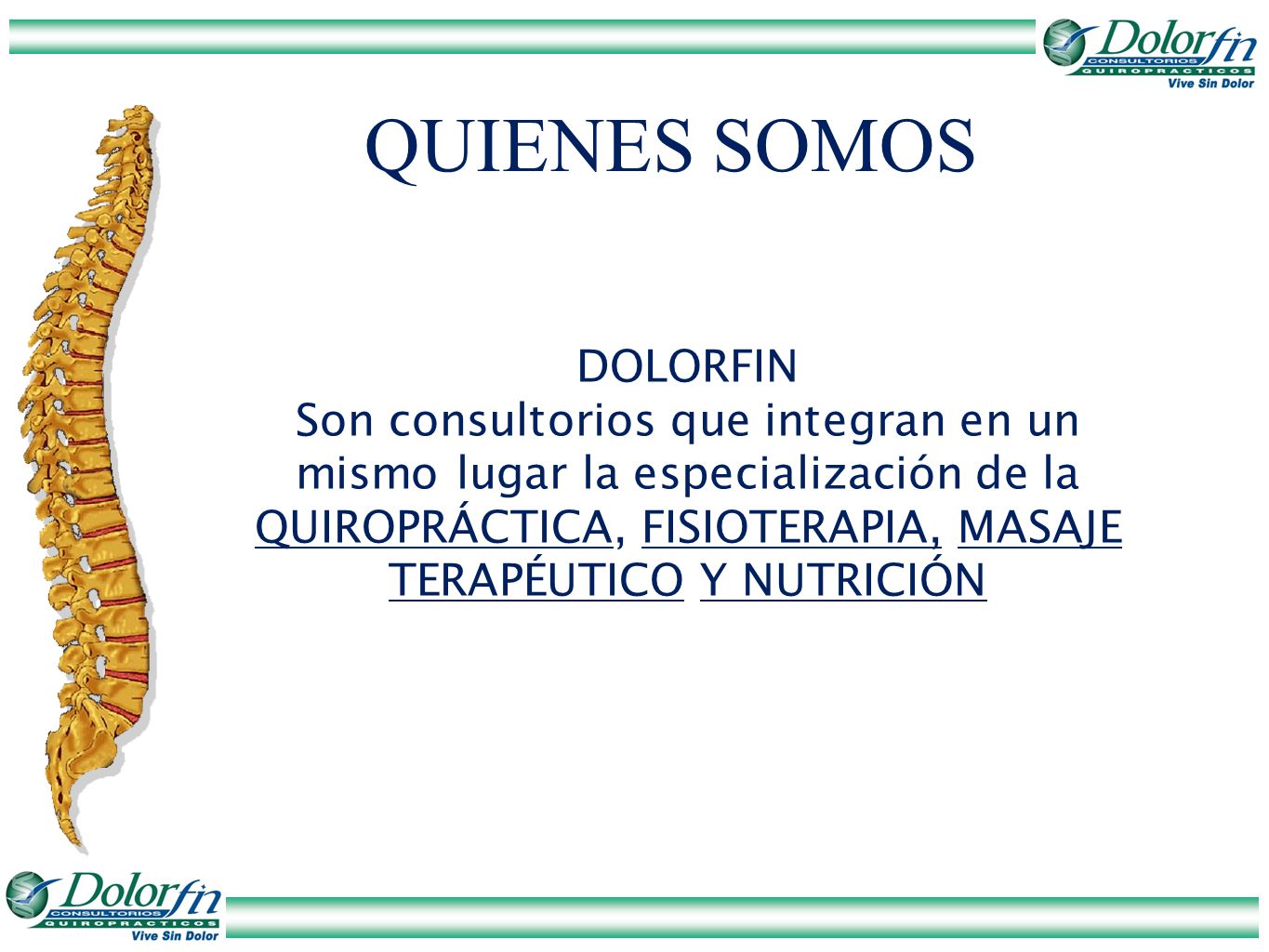 Dolorfin
CONSULTORIOS
QUIROPRACTICOS
Vive Sin Dolor

QUIENES SOMOS

DOLORFIN
Son consultorios que integran en un mismo lugar la especialización de la QUIROPRÁCTICA, FISIOTERAPIA, MASAJE TERAPÉUTICO Y NUTRICIÓN

Dolorfin
CONSULTORIOS
QUIROPRACTICOS
Vive Sin Dolor